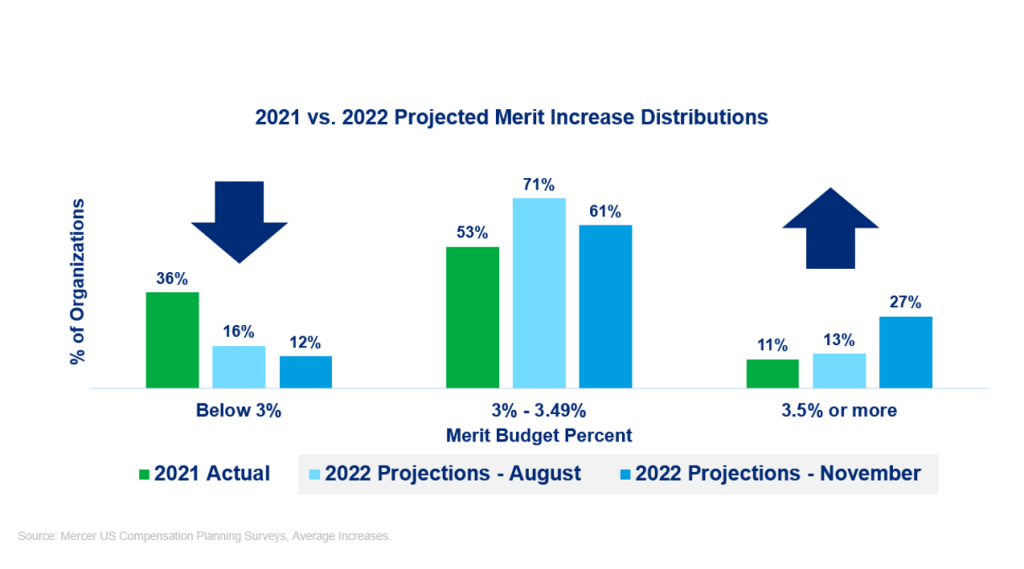 2021 vs. 2022 Projected Merit Increase Distributions

% of Organizations

36%
16%
12%
53%
71%
61%
11%
13%
27%

Below 3%
3% - 3.49%
3.5% or more
Merit Budget Percent

2021 Actual
2022 Projections - August
2022 Projections - November

Source: Mercer US Compensation Planning Surveys, Average Increases.